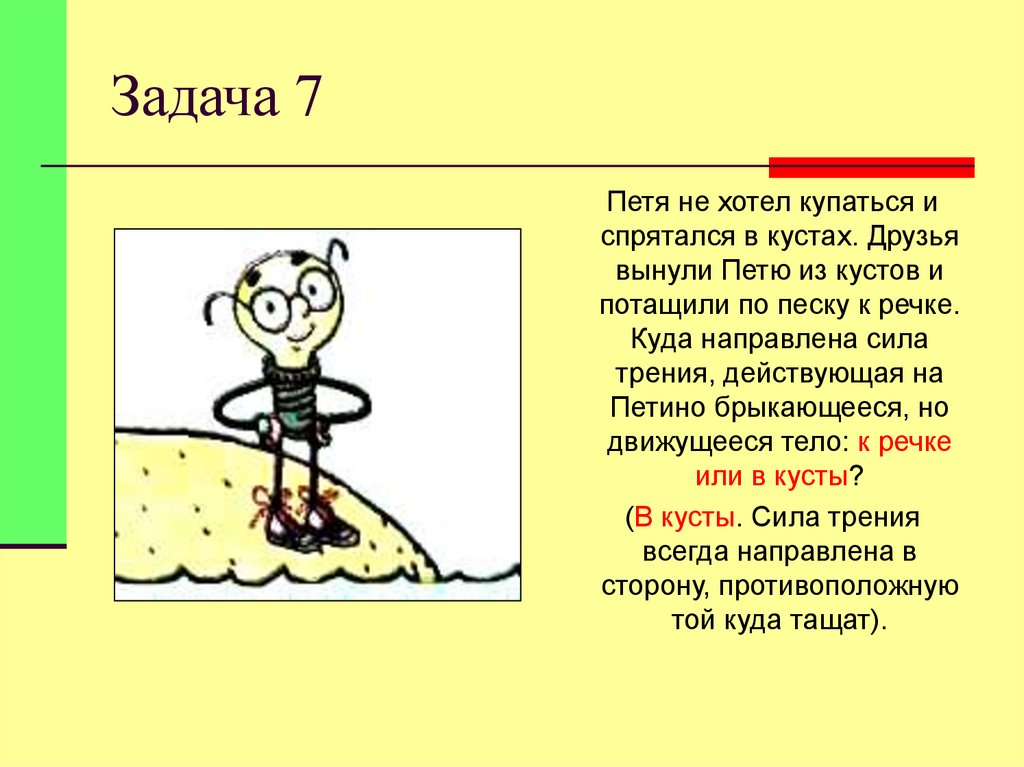 Задача 7

Петя не хотел купаться и спрятался в кустах. Друзья вынули Петю из кустов и потащили по песку к речке. Куда направлена сила трения, действующая на Петино брыкающееся, но движущееся тело: к речке или в кусты?

(В кусты. Сила трения всегда направлена в сторону, противоположную той куда тащат).